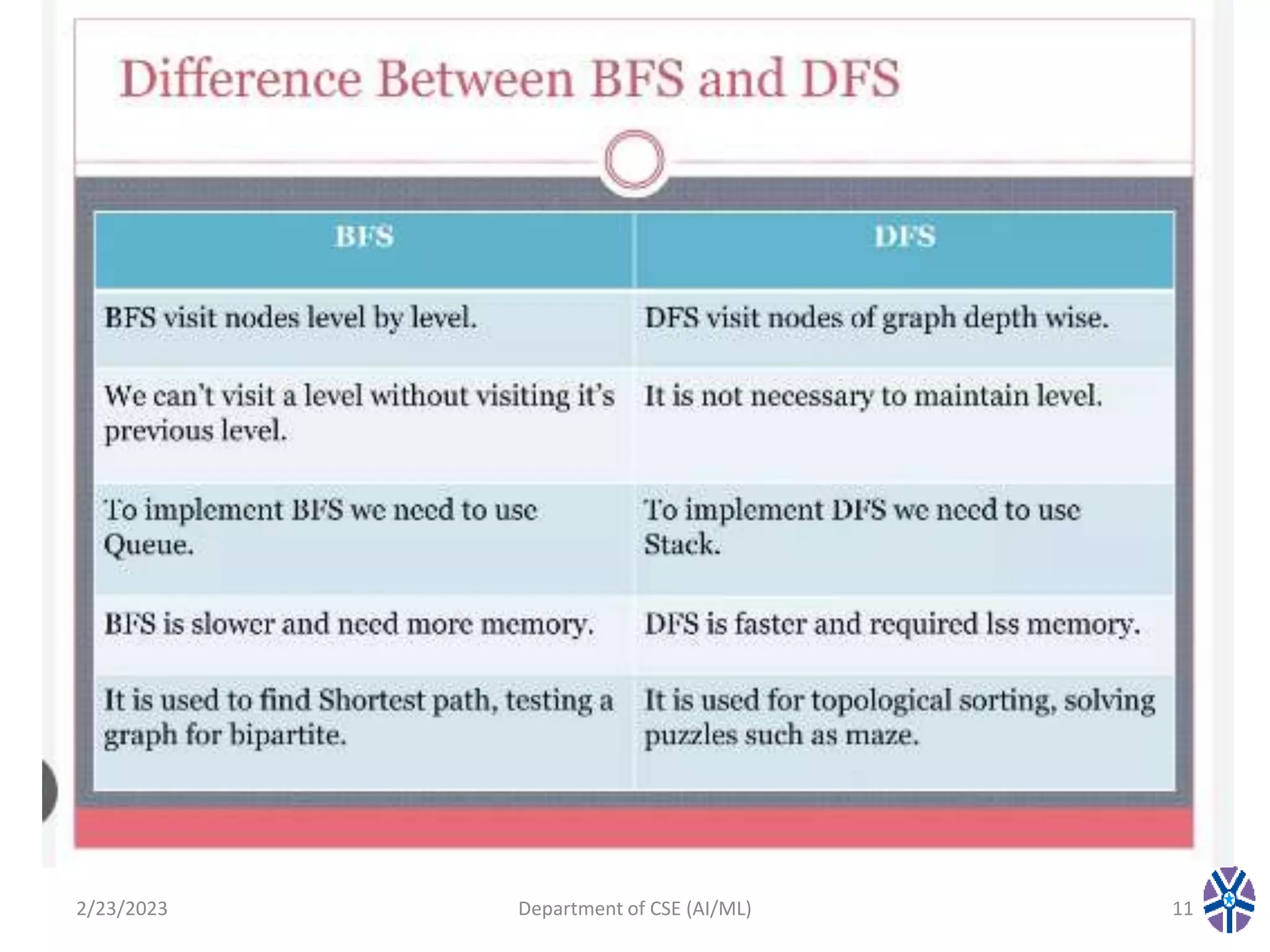 Difference Between BFS and DFS

| BFS | DFS |
|---|---|
| BFS visit nodes level by level. | DFS visit nodes of graph depth wise. |
| We can't visit a level without visiting it's previous level. | It is not necessary to maintain level. |
| To implement BFS we need to use Queue. | To implement DFS we need to use Stack. |
| BFS is slower and need more memory. | DFS is faster and required lss memory. |
| It is used to find Shortest path, testing a graph for bipartite. | It is used for topological sorting, solving puzzles such as maze. |

2/23/2023 Department of CSE (AI/ML) 11